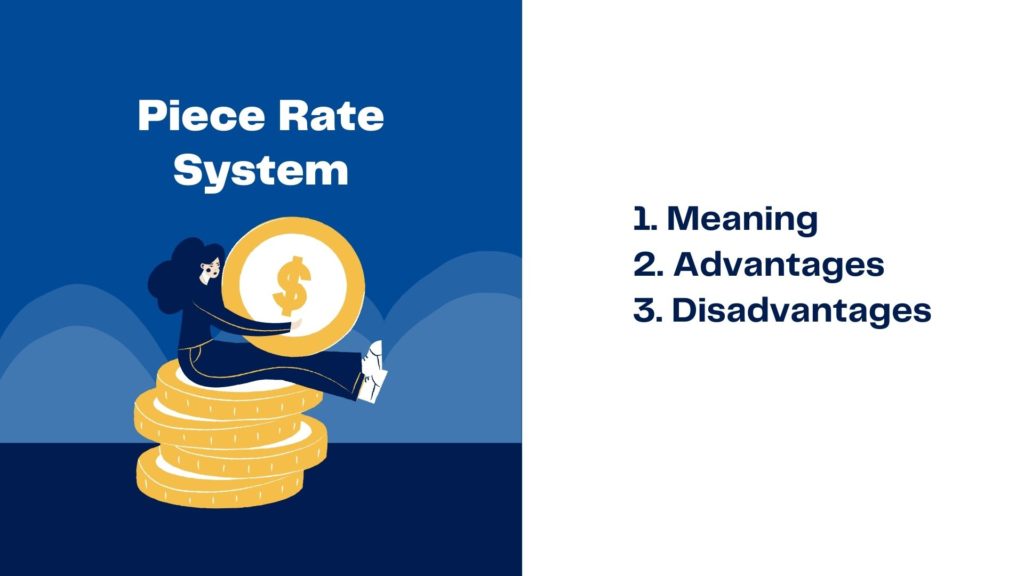 Piece Rate System

$

1. Meaning
2. Advantages
3. Disadvantages